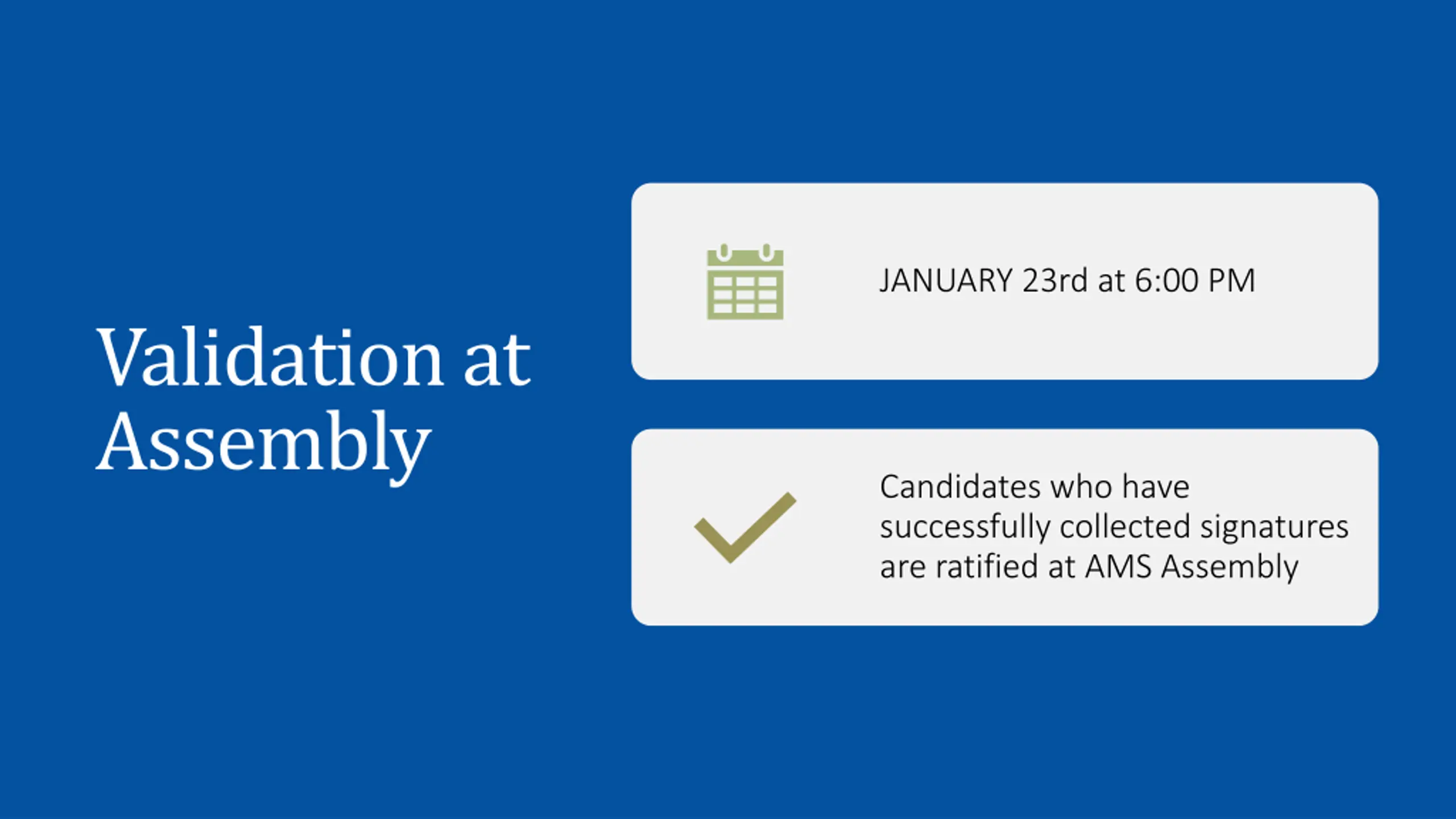 Validation at Assembly

JANUARY 23rd at 6:00 PM

Candidates who have successfully collected signatures are ratified at AMS Assembly